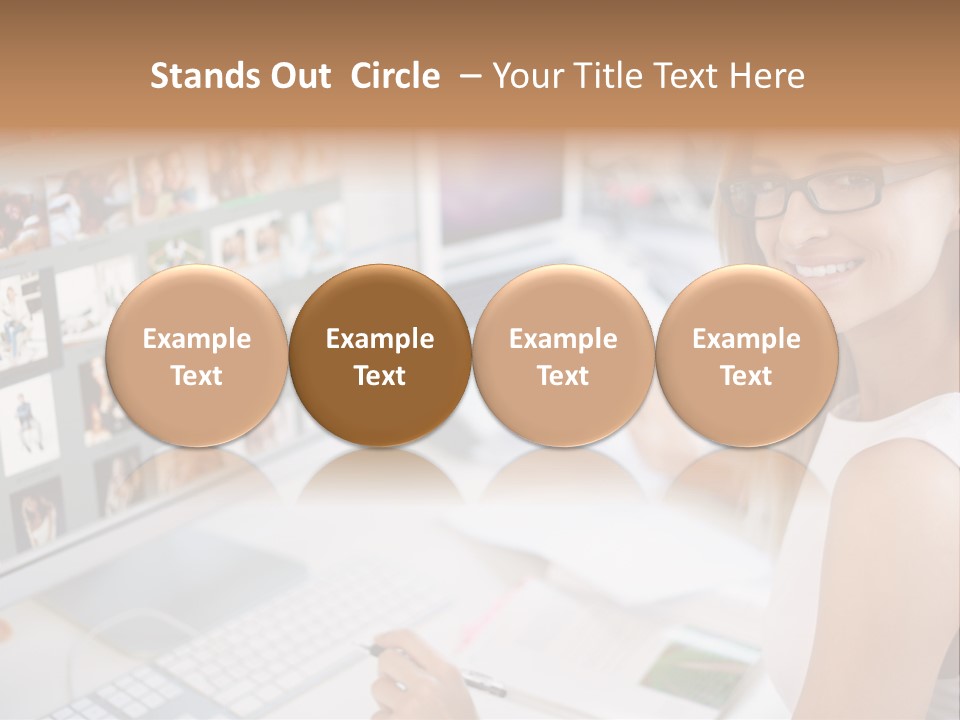 Stands Out Circle – Your Title Text Here

Example Text

Example Text

Example Text

Example Text